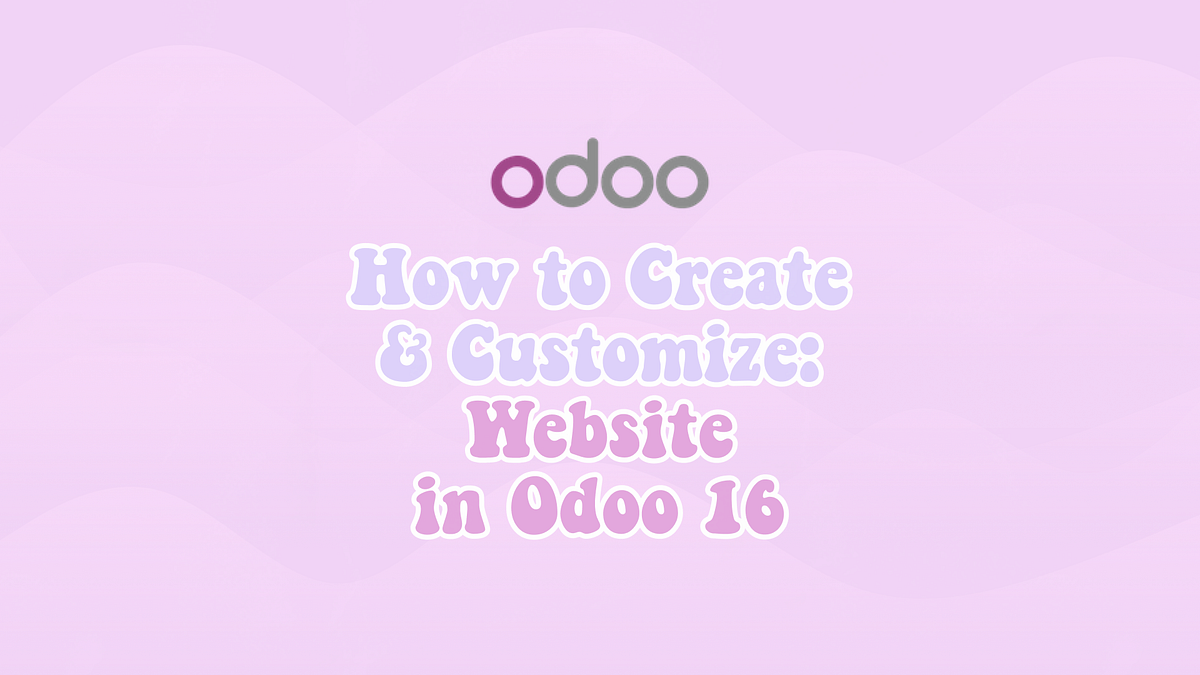 odoo

How to Create & Customize: Website in Odoo 16